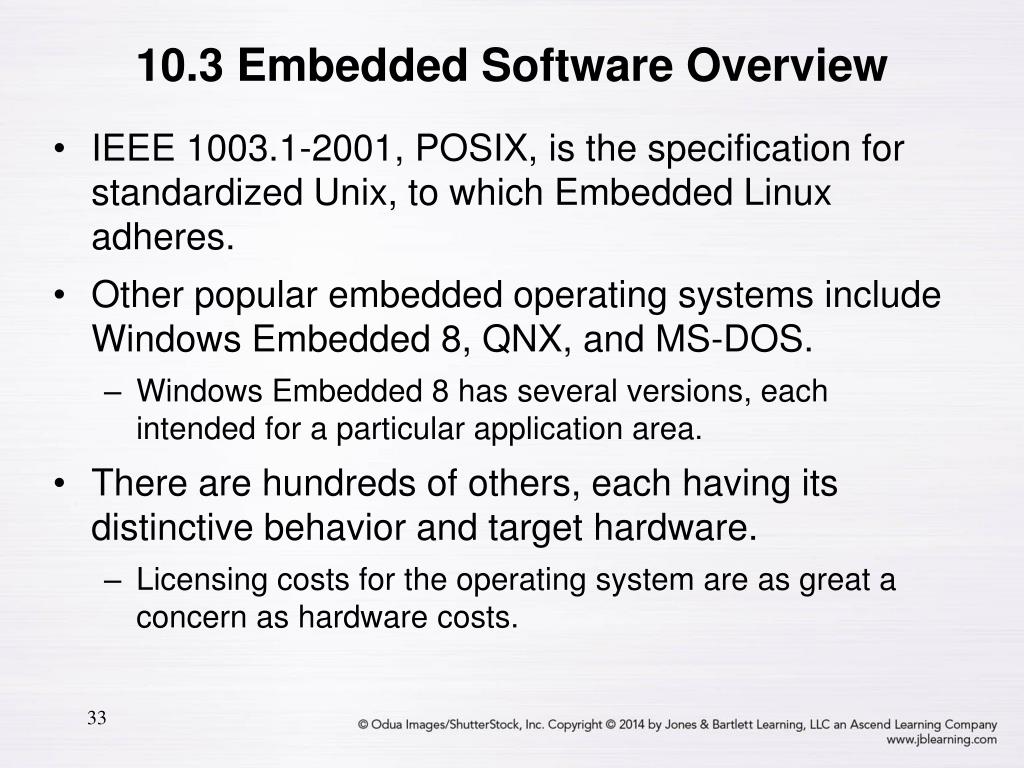 10.3 Embedded Software Overview

• IEEE 1003.1-2001, POSIX, is the specification for standardized Unix, to which Embedded Linux adheres.

• Other popular embedded operating systems include Windows Embedded 8, QNX, and MS-DOS.

– Windows Embedded 8 has several versions, each intended for a particular application area.

• There are hundreds of others, each having its distinctive behavior and target hardware.

– Licensing costs for the operating system are as great a concern as hardware costs.

33

© Odua Images/ShutterStock, Inc. Copyright © 2014 by Jones & Bartlett Learning, LLC an Ascend Learning Company www.jblearning.com